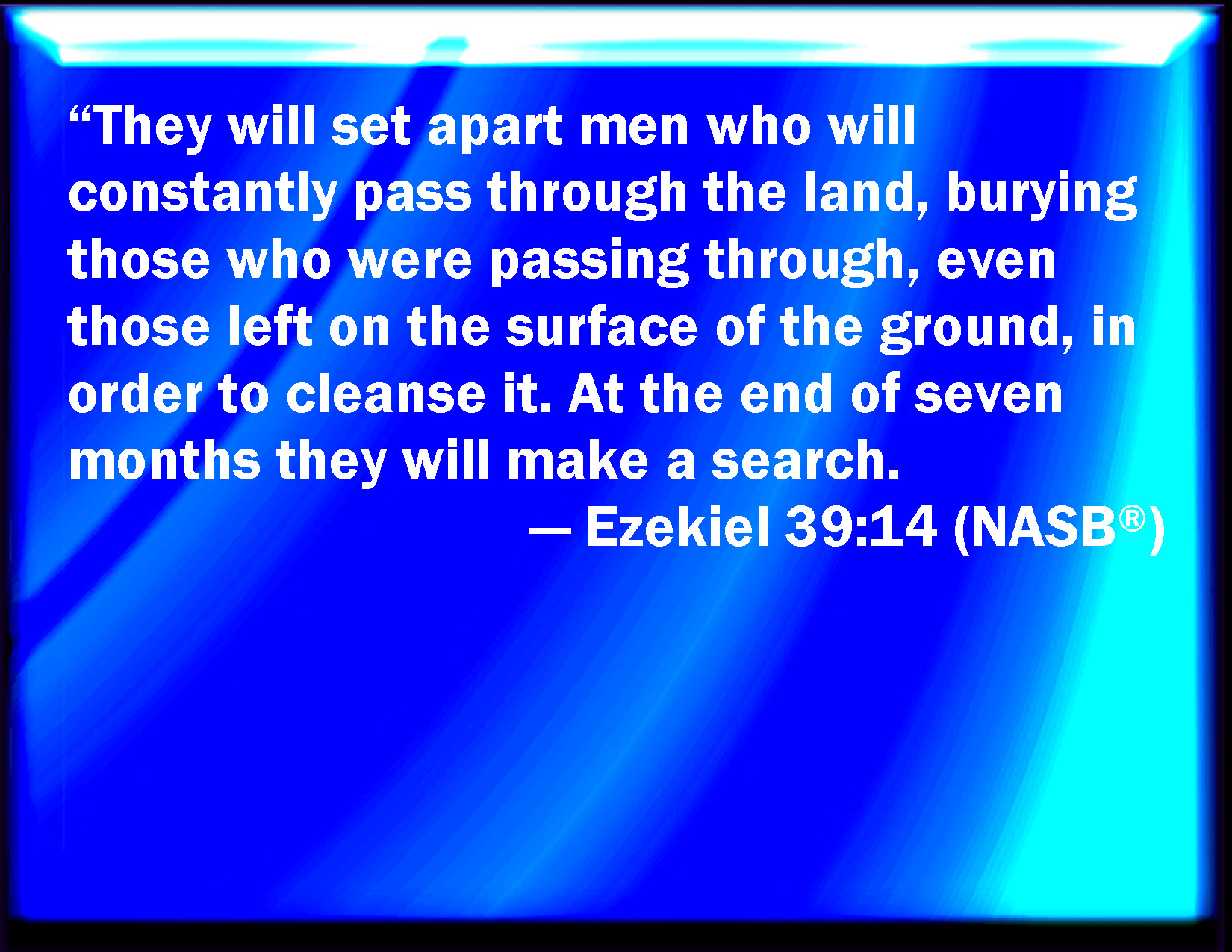 “They will set apart men who will constantly pass through the land, burying those who were passing through, even those left on the surface of the ground, in order to cleanse it. At the end of seven months they will make a search.

— Ezekiel 39:14 (NASB®)